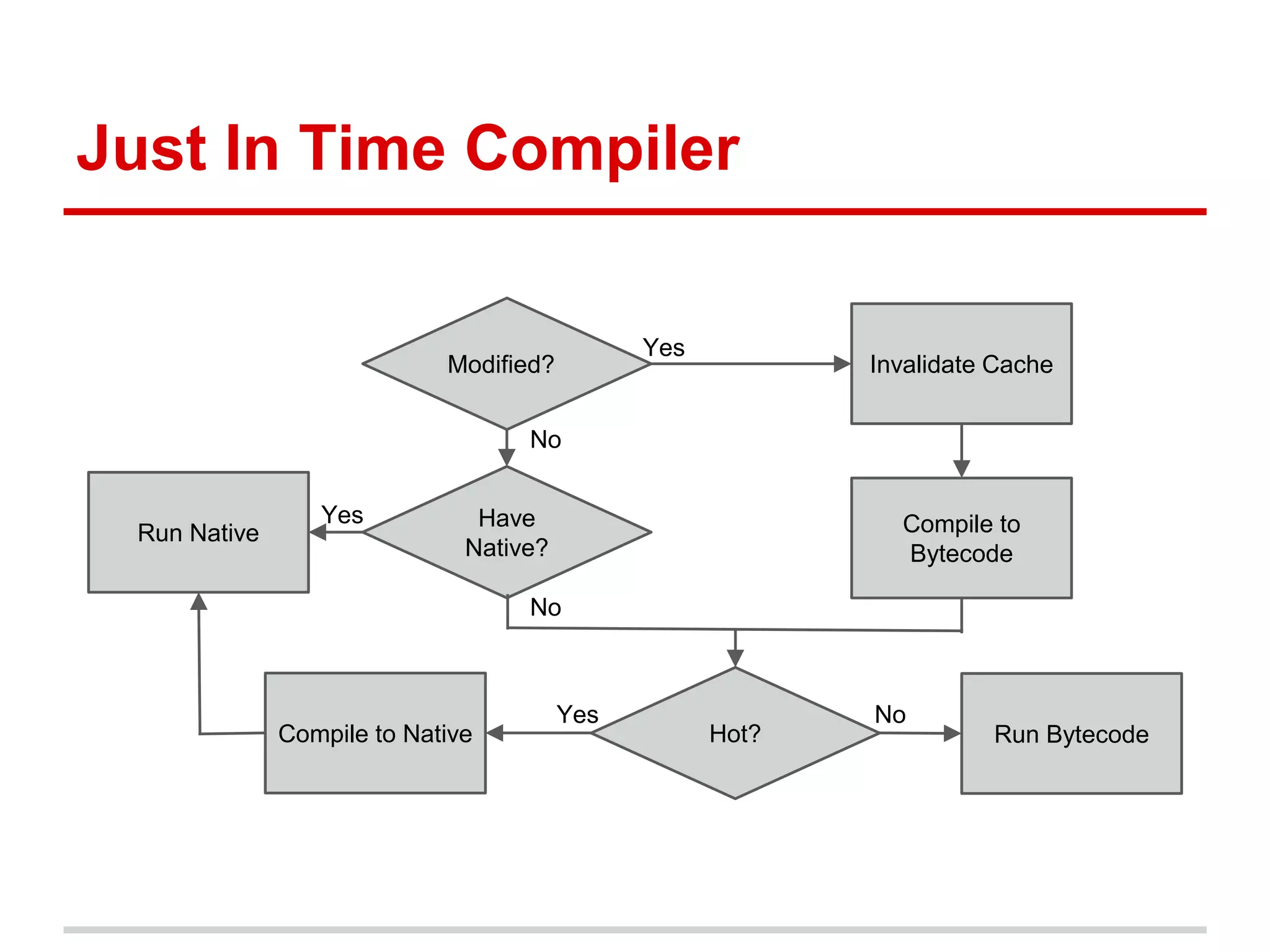 Just In Time Compiler

Modified?

Yes

Invalidate Cache

No

Run Native

Yes

Have Native?

Compile to Bytecode

No

Compile to Native

Yes

Hot?

No

Run Bytecode